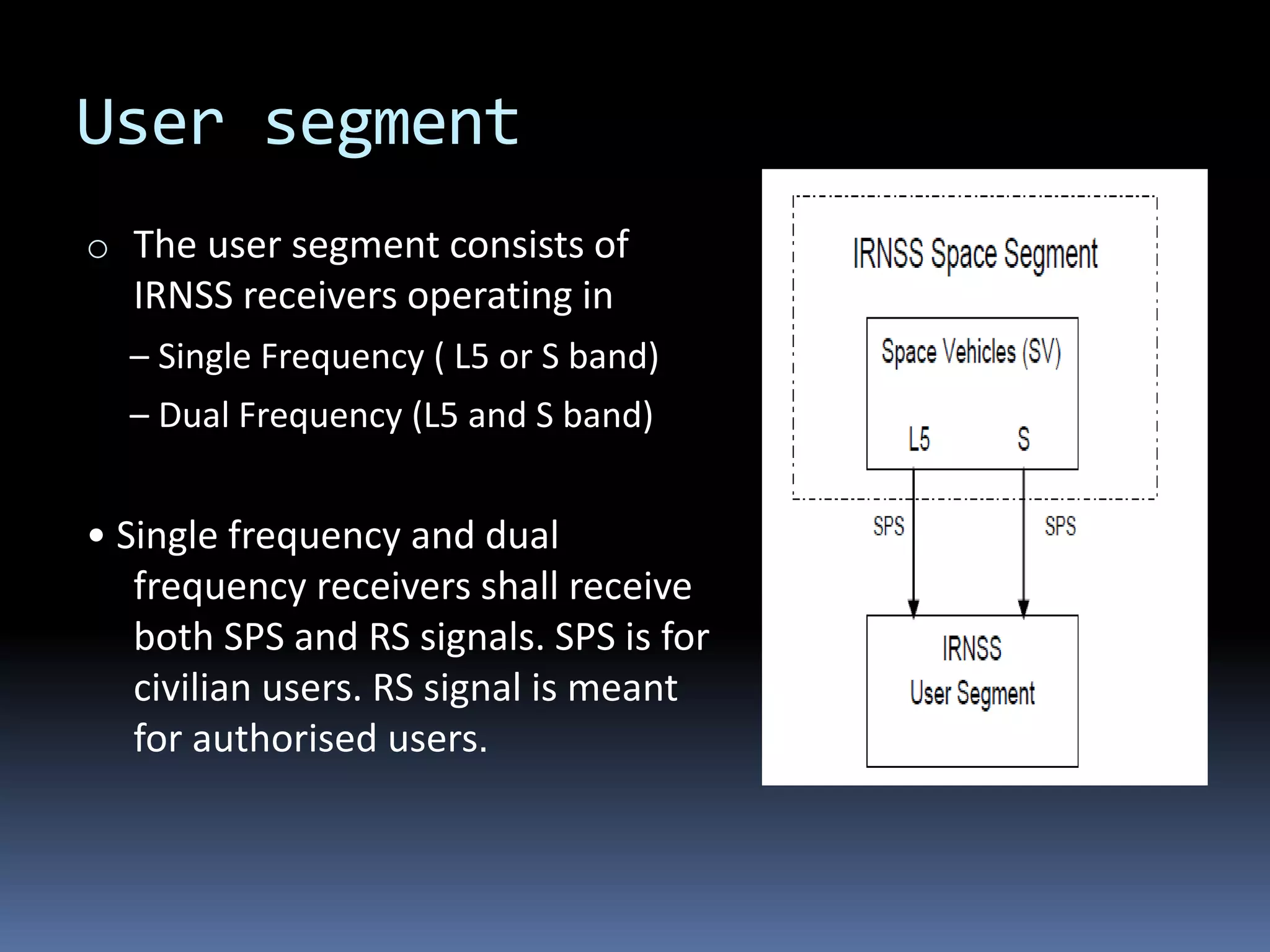 User segment

○ The user segment consists of IRNSS receivers operating in

– Single Frequency ( L5 or S band)

– Dual Frequency (L5 and S band)

• Single frequency and dual frequency receivers shall receive both SPS and RS signals. SPS is for civilian users. RS signal is meant for authorised users.

IRNSS Space Segment

Space Vehicles (SV)

L5

S

SPS

SPS

IRNSS
User Segment